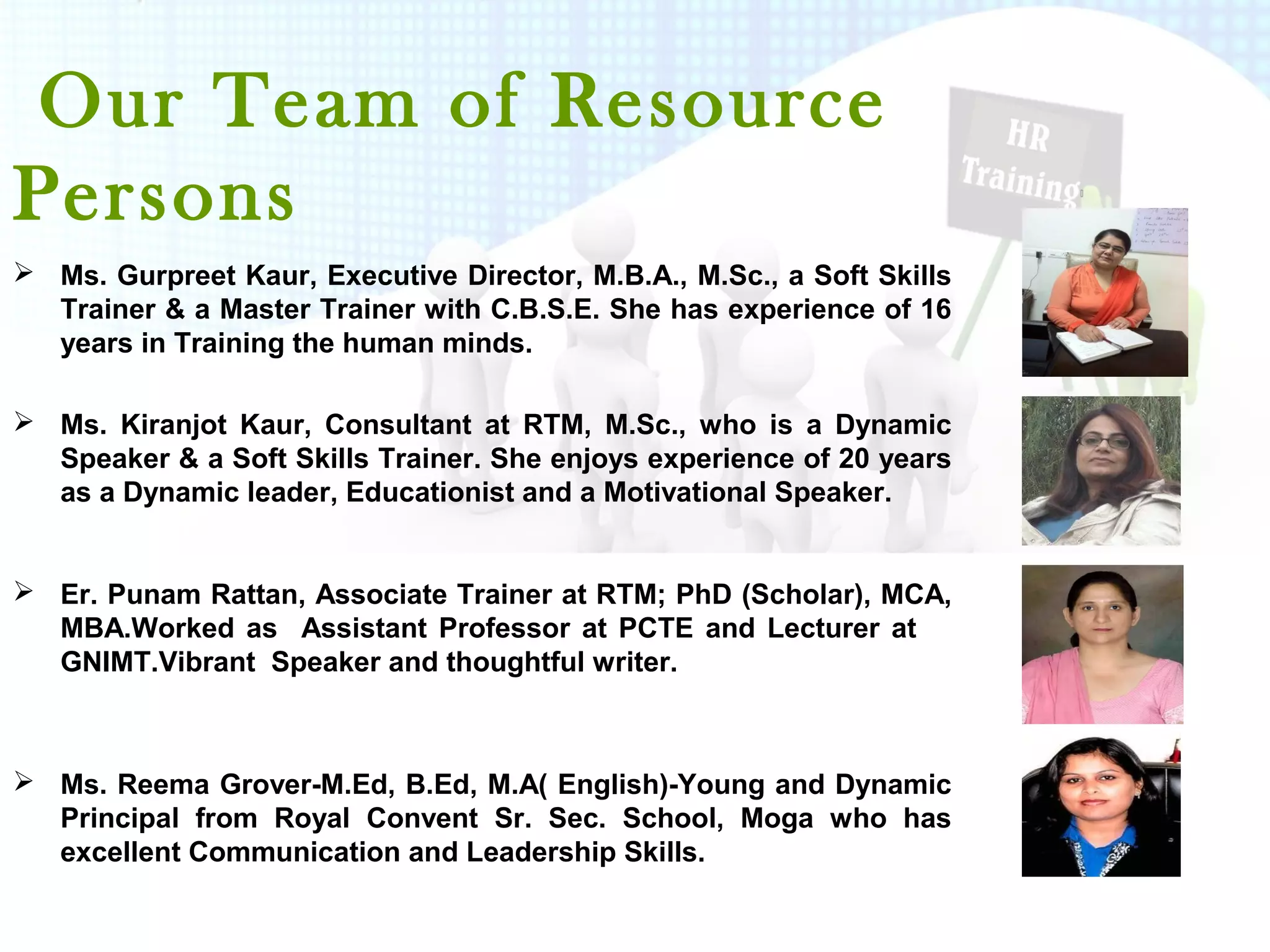 Our Team of Resource Persons

HR Training

➢ Ms. Gurpreet Kaur, Executive Director, M.B.A., M.Sc., a Soft Skills Trainer & a Master Trainer with C.B.S.E. She has experience of 16 years in Training the human minds.

➢ Ms. Kiranjot Kaur, Consultant at RTM, M.Sc., who is a Dynamic Speaker & a Soft Skills Trainer. She enjoys experience of 20 years as a Dynamic leader, Educationist and a Motivational Speaker.

➢ Er. Punam Rattan, Associate Trainer at RTM; PhD (Scholar), MCA, MBA.Worked as Assistant Professor at PCTE and Lecturer at GNIMT.Vibrant Speaker and thoughtful writer.

➢ Ms. Reema Grover-M.Ed, B.Ed, M.A( English)-Young and Dynamic Principal from Royal Convent Sr. Sec. School, Moga who has excellent Communication and Leadership Skills.